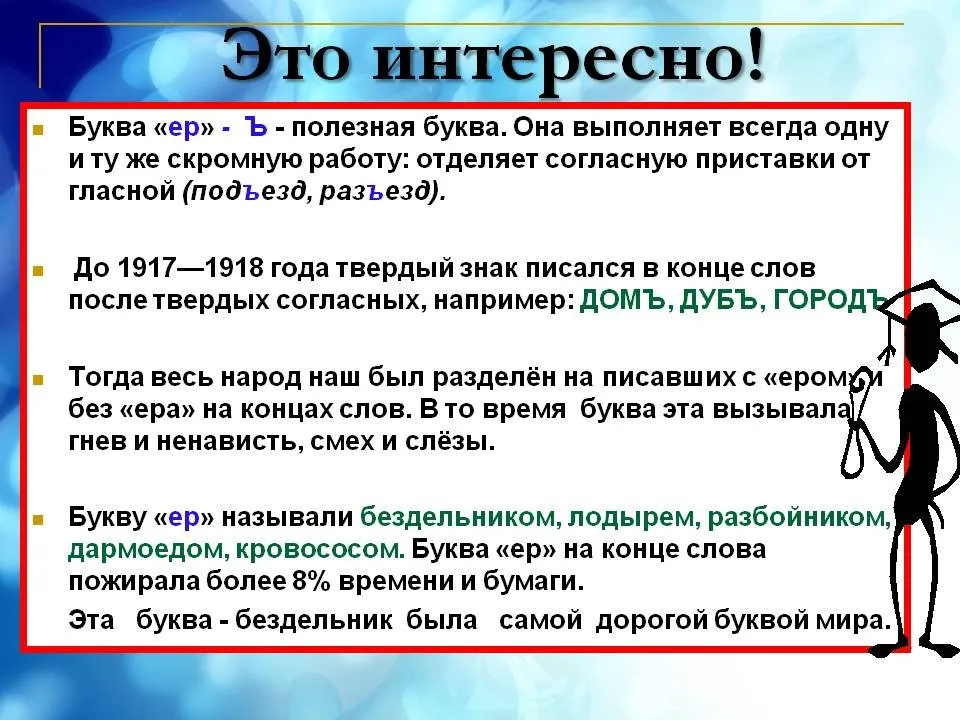 Это интересно!

Буква «ер» - Ъ - полезная буква. Она выполняет всегда одну и ту же скромную работу: отделяет согласную приставки от гласной (подъезд, разъезд).

До 1917—1918 года твердый знак писался в конце слов после твердых согласных, например: ДОМЪ, ДУБЪ, ГОРОДЪ

Тогда весь народ наш был разделён на писавших с «ером» и без «ера» на концах слов. В то время буква эта вызывала гнев и ненависть, смех и слёзы.

Букву «ер» называли бездельником, лодырем, разбойником, дармоедом, кровососом. Буква «ер» на конце слова пожирала более 8% времени и бумаги.

Эта буква - бездельник была самой дорогой буквой мира.